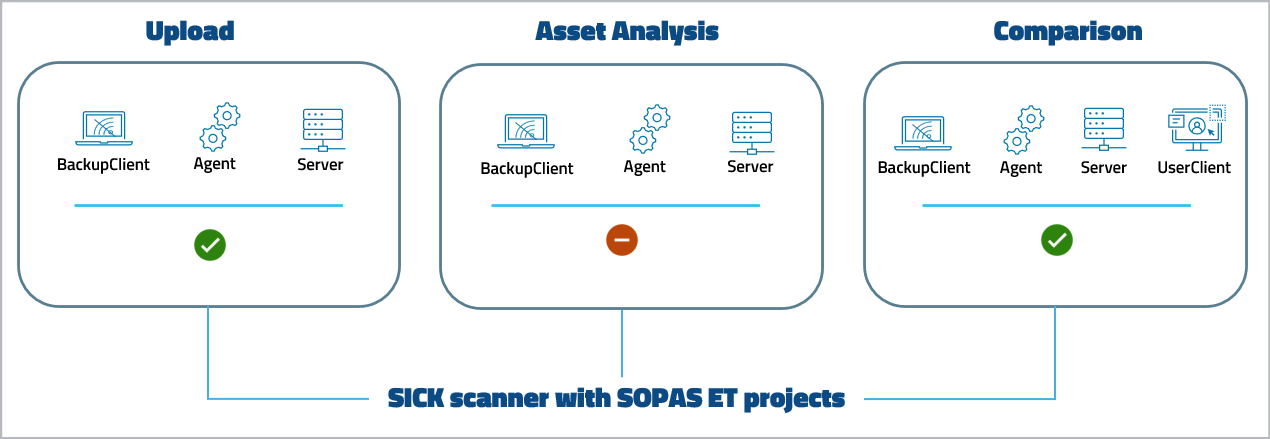 Upload

BackupClient Agent Server

Asset Analysis

BackupClient Agent Server

Comparison

BackupClient Agent Server UserClient

SICK scanner with SOPAS ET projects